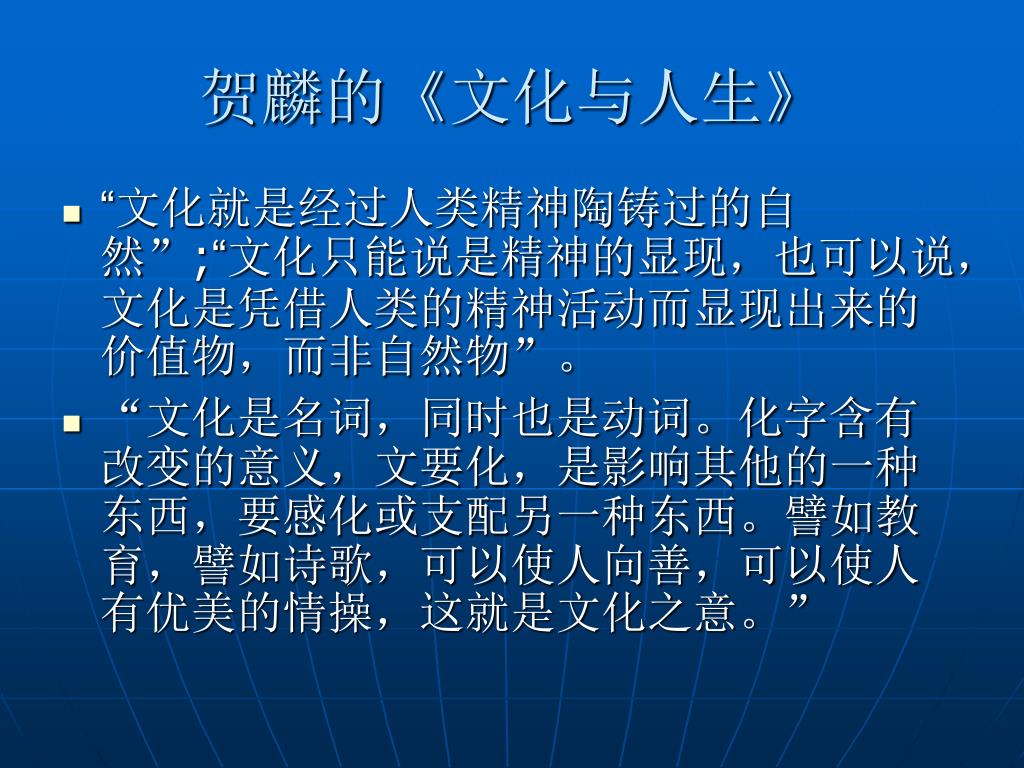 贺麟的《文化与人生》

“文化就是经过人类精神陶铸过的自然”;“文化只能说是精神的显现，也可以说，文化是凭借人类的精神活动而显现出来的价值物，而非自然物”。

“文化是名词，同时也是动词。化字含有改变的意义，文要化，是影响其他的一种东西，要感化或支配另一种东西。譬如教育，譬如诗歌，可以使人向善，可以使人有优美的情操，这就是文化之意。”